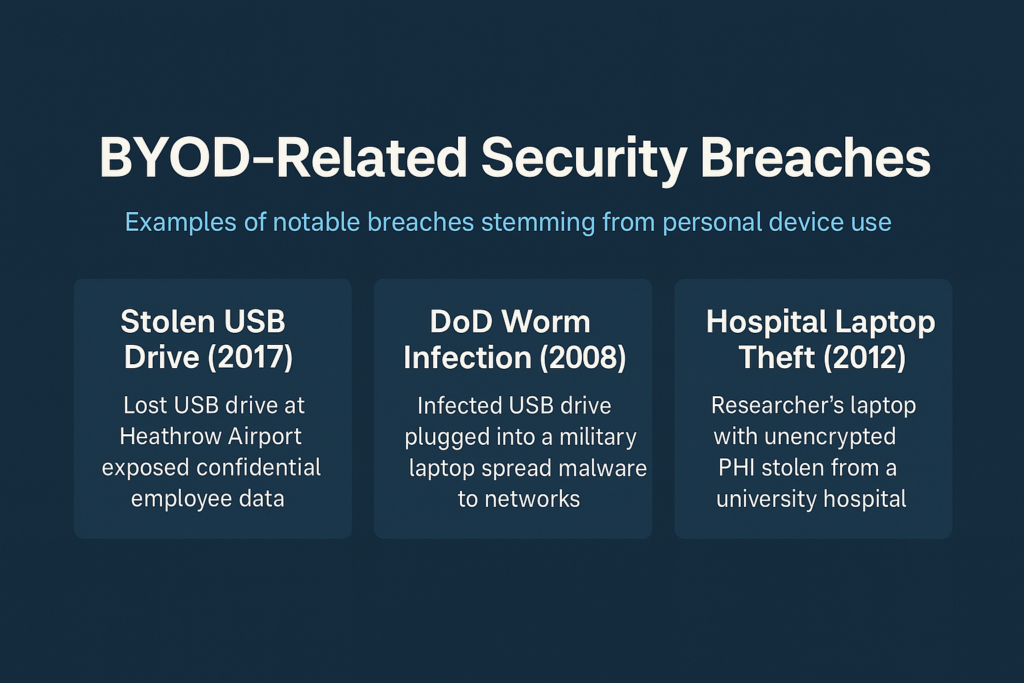 BYOD-Related Security Breaches

Examples of notable breaches stemming from personal device use

Stolen USB Drive (2017)

Lost USB drive at Heathrow Airport exposed confidential employee data

DoD Worm Infection (2008)

Infected USB drive plugged into a military laptop spread malware to networks

Hospital Laptop Theft (2012)

Researcher's laptop with unencrypted PHI stolen from a university hospital